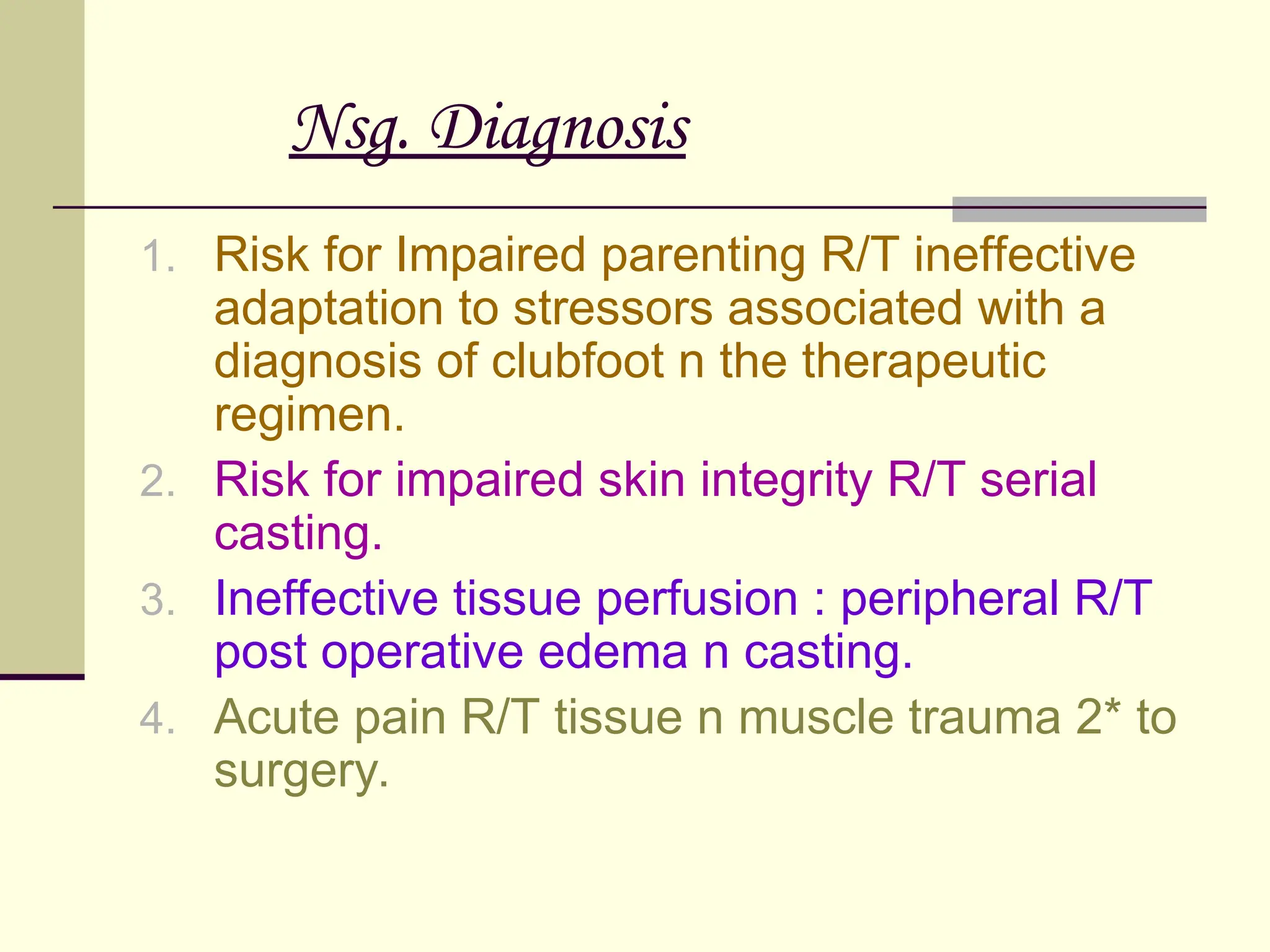 Nsg. Diagnosis

1. Risk for Impaired parenting R/T ineffective adaptation to stressors associated with a diagnosis of clubfoot n the therapeutic regimen.
2. Risk for impaired skin integrity R/T serial casting.
3. Ineffective tissue perfusion : peripheral R/T post operative edema n casting.
4. Acute pain R/T tissue n muscle trauma 2* to surgery.